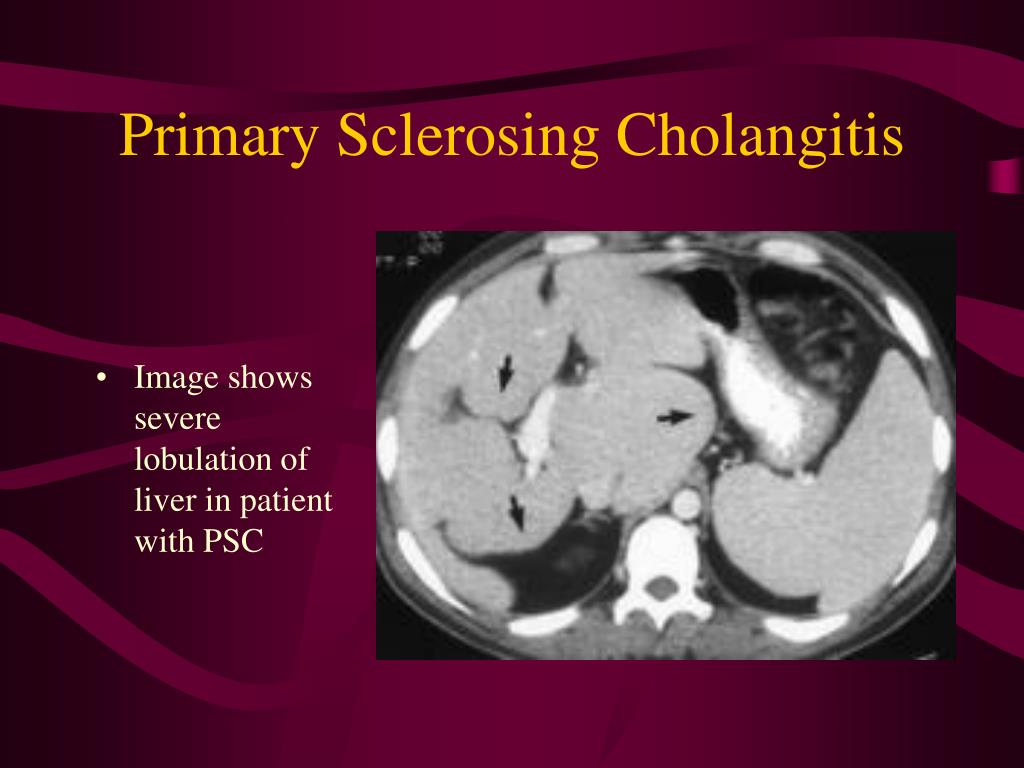 Primary Sclerosing Cholangitis

• Image shows severe lobulation of liver in patient with PSC